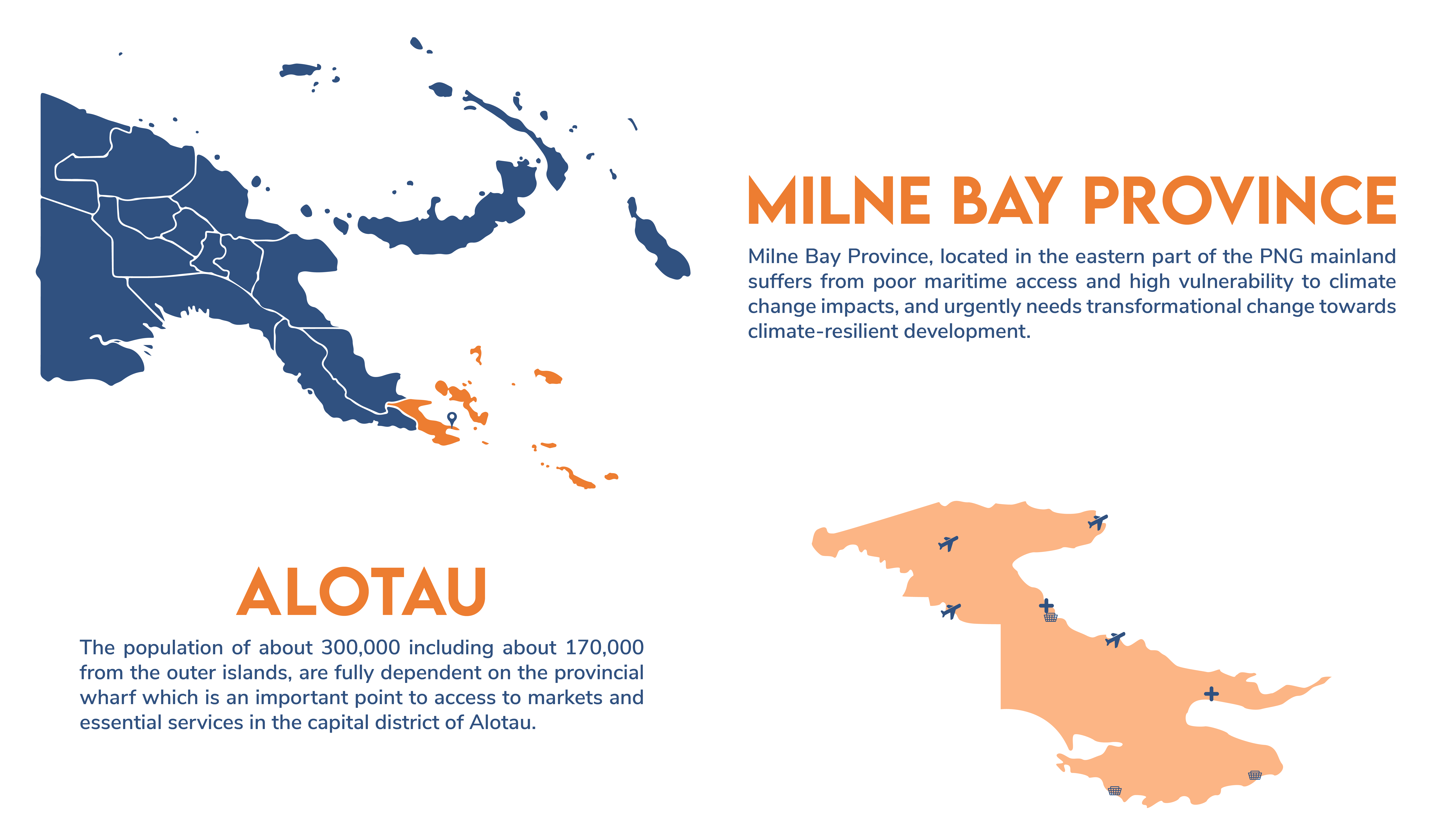 MILNE BAY PROVINCE

Milne Bay Province, located in the eastern part of the PNG mainland suffers from poor maritime access and high vulnerability to climate change impacts, and urgently needs transformational change towards climate-resilient development.

ALOTAU

The population of about 300,000 including about 170,000 from the outer islands, are fully dependent on the provincial wharf which is an important point to access to markets and essential services in the capital district of Alotau.